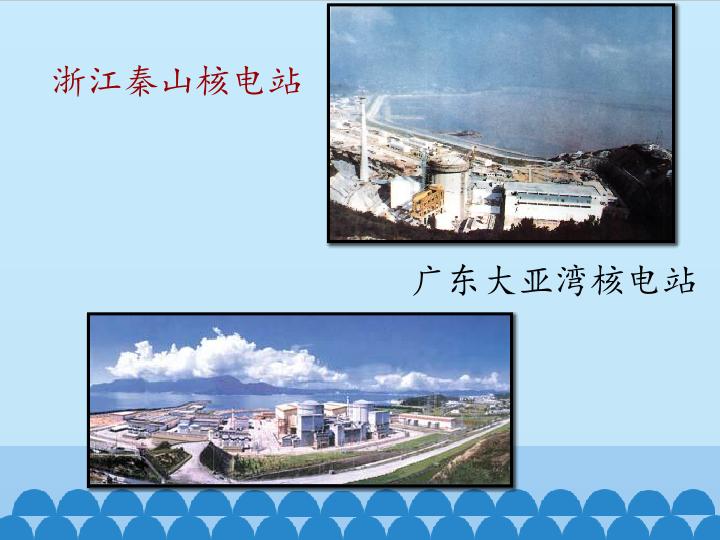 浙江秦山核电站

广东大亚湾核电站